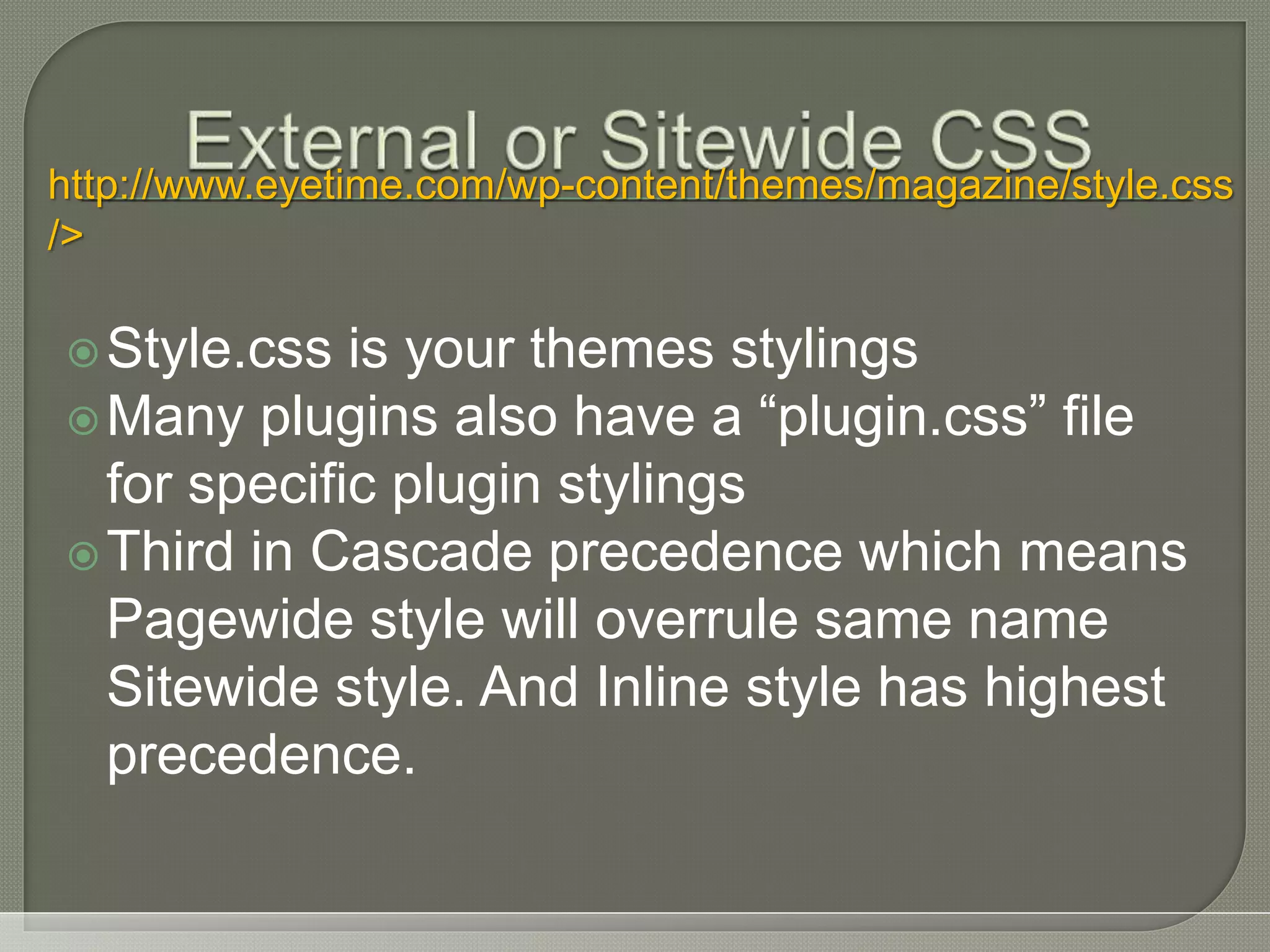 External or Sitewide CSS

http://www.eyetime.com/wp-content/themes/magazine/style.css />

Style.css is your themes stylings
Many plugins also have a “plugin.css” file for specific plugin stylings
Third in Cascade precedence which means Pagewide style will overrule same name Sitewide style. And Inline style has highest precedence.